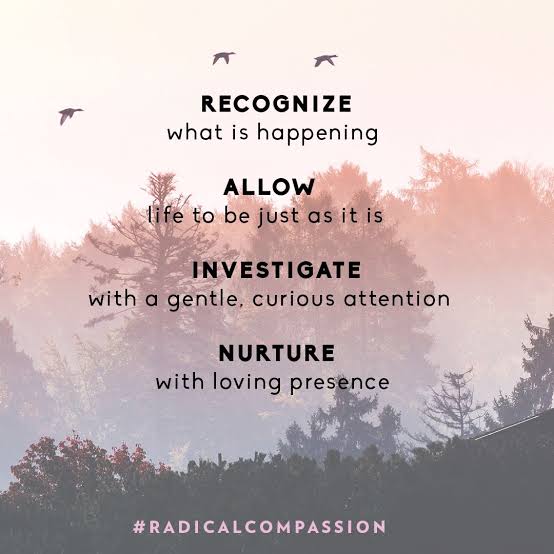 RECOGNIZE
what is happening

ALLOW
life to be just as it is

INVESTIGATE
with a gentle, curious attention

NURTURE
with loving presence

#RADICALCOMPASSION